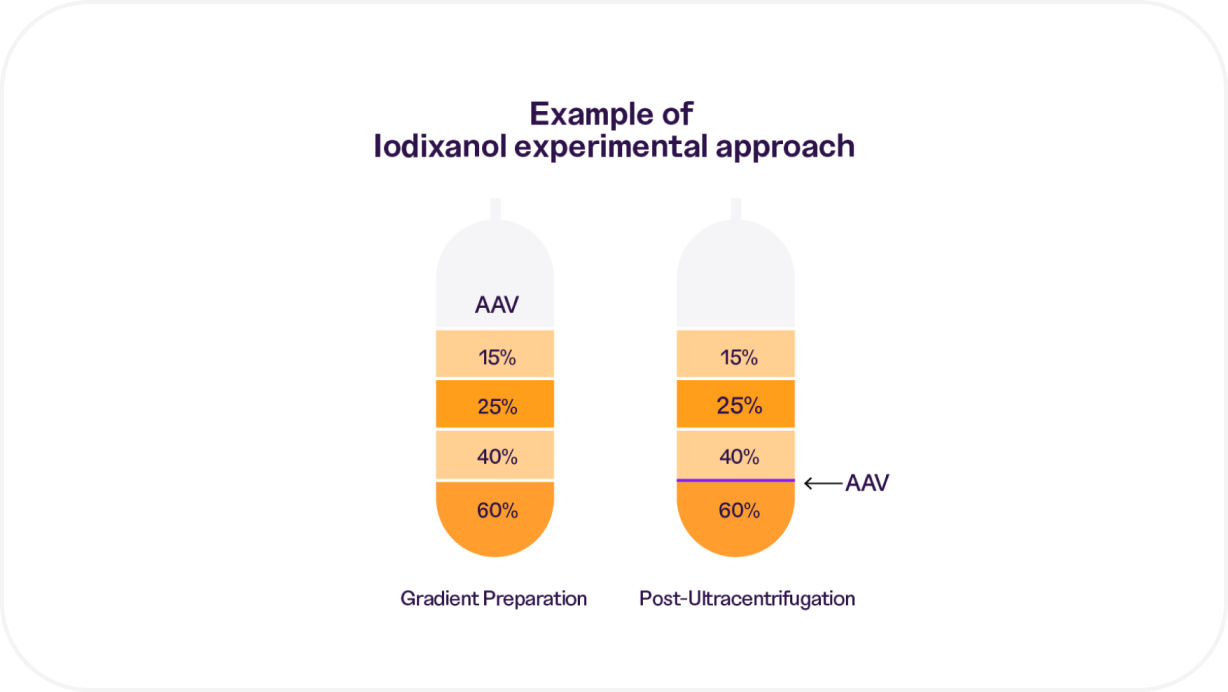 Example of
Iodixanol experimental approach

AAV
15%
25%
40%
60%

Gradient Preparation

15%
25%
40%
AAV
60%

Post-Ultracentrifugation